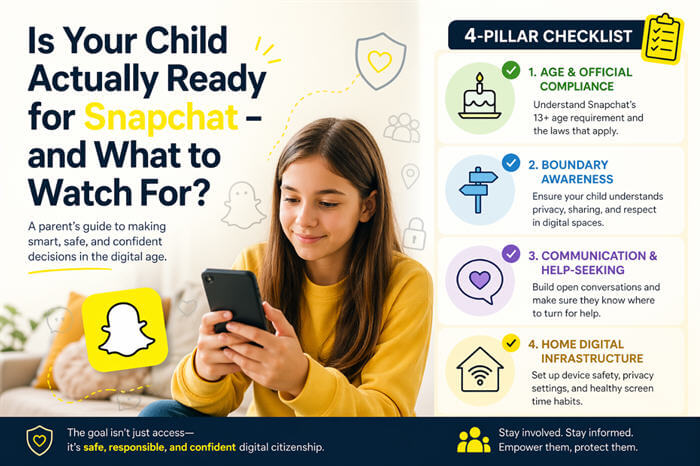 Is Your Child Actually Ready for Snapchat – and What to Watch For?

A parent's guide to making smart, safe, and confident decisions in the digital age.

4-PILLAR CHECKLIST

1. AGE & OFFICIAL COMPLIANCE
Understand Snapchat's 13+ age requirement and the laws that apply.

2. BOUNDARY AWARENESS
Ensure your child understands privacy, sharing, and respect in digital spaces.

3. COMMUNICATION & HELP-SEEKING
Build open conversations and make sure they know where to turn for help.

4. HOME DIGITAL INFRASTRUCTURE
Set up device safety, privacy settings, and healthy screen time habits.

The goal isn't just access— it's safe, responsible, and confident digital citizenship.

Stay involved. Stay informed. Empower them, protect them.